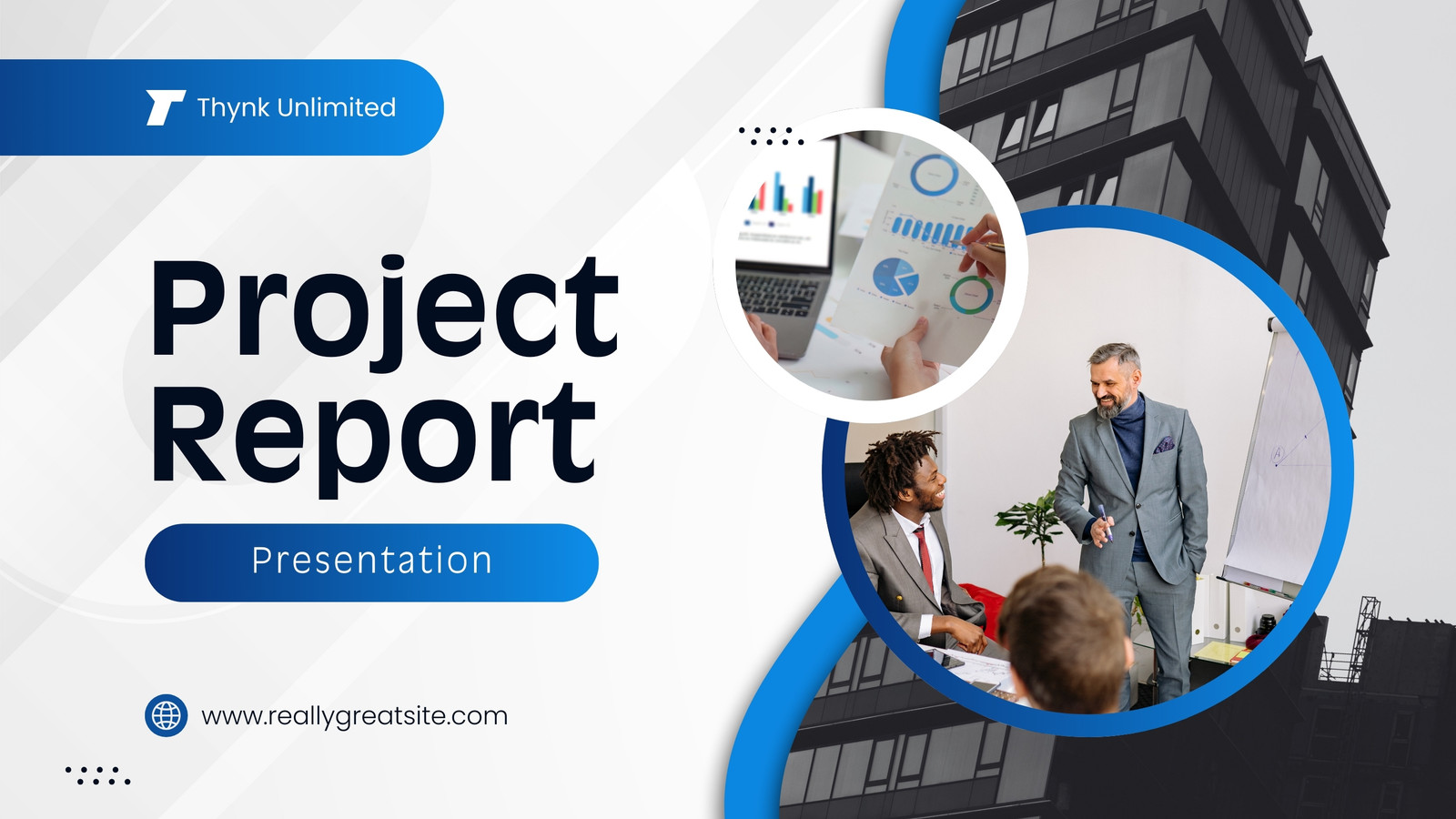 Thynk Unlimited

Project Report

Presentation

www.reallygreatsite.com